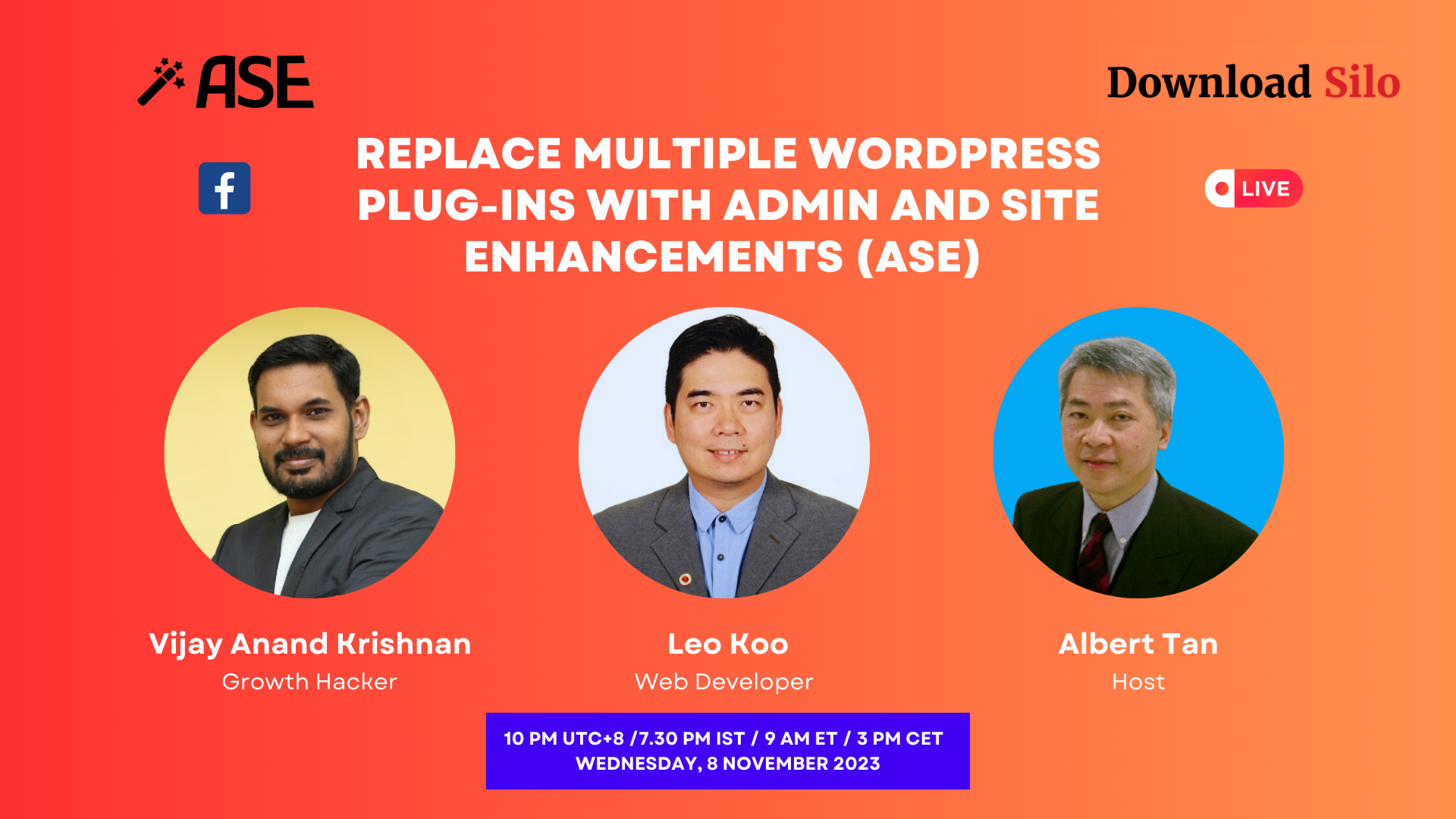 ASE

Download Silo

REPLACE MULTIPLE WORDPRESS PLUG-INS WITH ADMIN AND SITE ENHANCEMENTS (ASE)

LIVE

Vijay Anand Krishnan
Growth Hacker

Leo Koo
Web Developer

Albert Tan
Host

10 PM UTC+8 /7.30 PM IST / 9 AM ET / 3 PM CET
WEDNESDAY, 8 NOVEMBER 2023